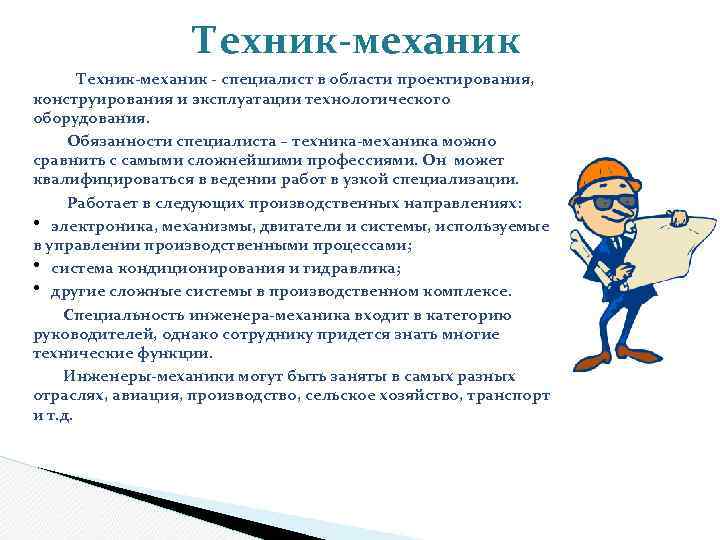 Техник-механик

Техник-механик - специалист в области проектирования, конструирования и эксплуатации технологического оборудования.

Обязанности специалиста – техника-механика можно сравнить с самыми сложнейшими профессиями. Он может квалифицироваться в ведении работ в узкой специализации.

Работает в следующих производственных направлениях:

• электроника, механизмы, двигатели и системы, используемые в управлении производственными процессами;
• система кондиционирования и гидравлика;
• другие сложные системы в производственном комплексе.

Специальность инженера-механика входит в категорию руководителей, однако сотруднику придется знать многие технические функции.

Инженеры-механики могут быть заняты в самых разных отраслях, авиация, производство, сельское хозяйство, транспорт и т.д.